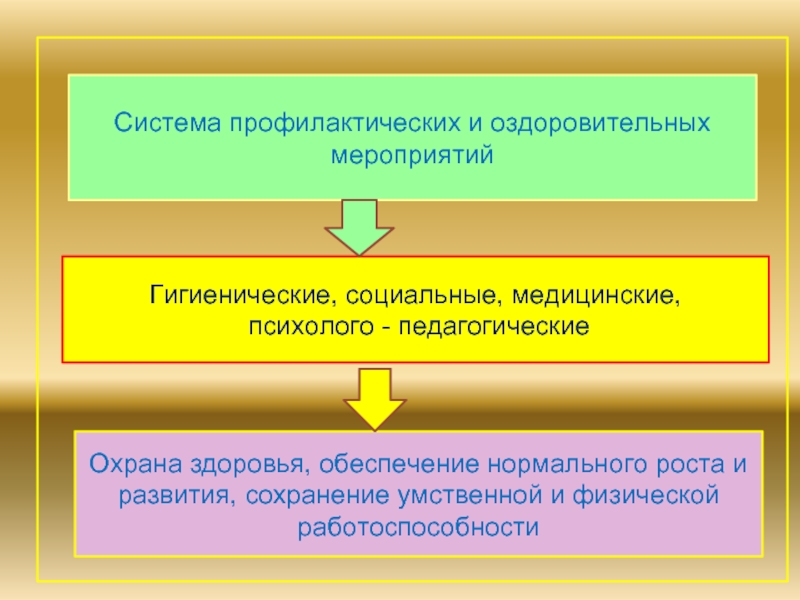 Система профилактических и оздоровительных мероприятий

Гигиенические, социальные, медицинские, психолого - педагогические

Охрана здоровья, обеспечение нормального роста и развития, сохранение умственной и физической работоспособности